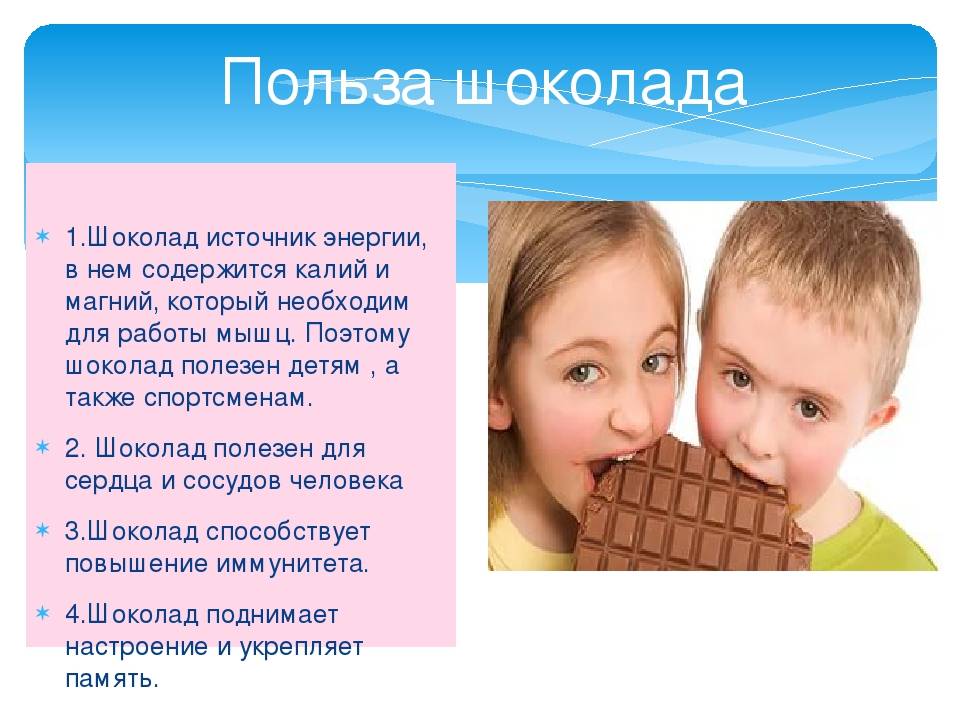 Польза шоколада

1.Шоколад источник энергии, в нем содержится калий и магний, который необходим для работы мышц. Поэтому шоколад полезен детям , а также спортсменам.

2. Шоколад полезен для сердца и сосудов человека

3.Шоколад способствует повышение иммунитета.

4.Шоколад поднимает настроение и укрепляет память.